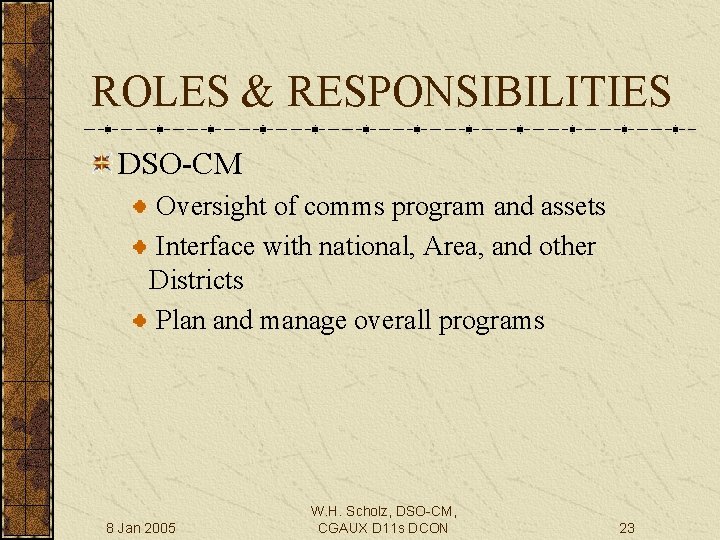 ROLES & RESPONSIBILITIES

DSO-CM

Oversight of comms program and assets

Interface with national, Area, and other Districts

Plan and manage overall programs

8 Jan 2005

W.H. Scholz, DSO-CM, CGAUX D11s DCON

23